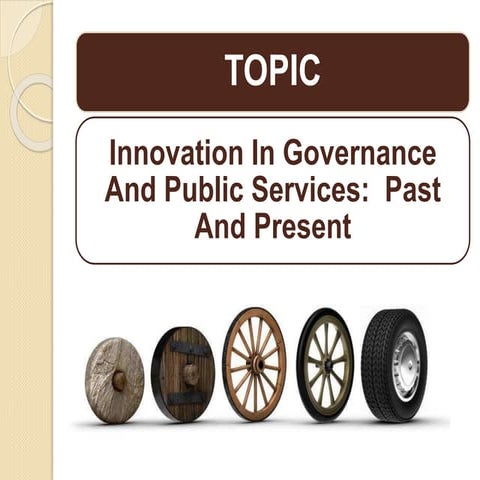 TOPIC

Innovation In Governance And Public Services:  Past And Present